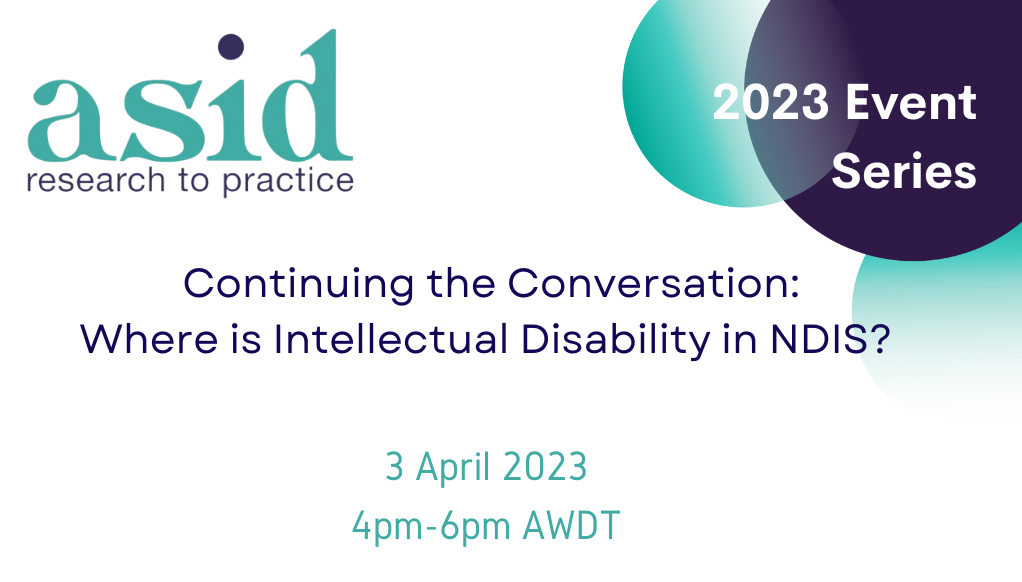 asid
research to practice

2023 Event Series

Continuing the Conversation:
Where is Intellectual Disability in NDIS?

3 April 2023
4pm-6pm AWDT